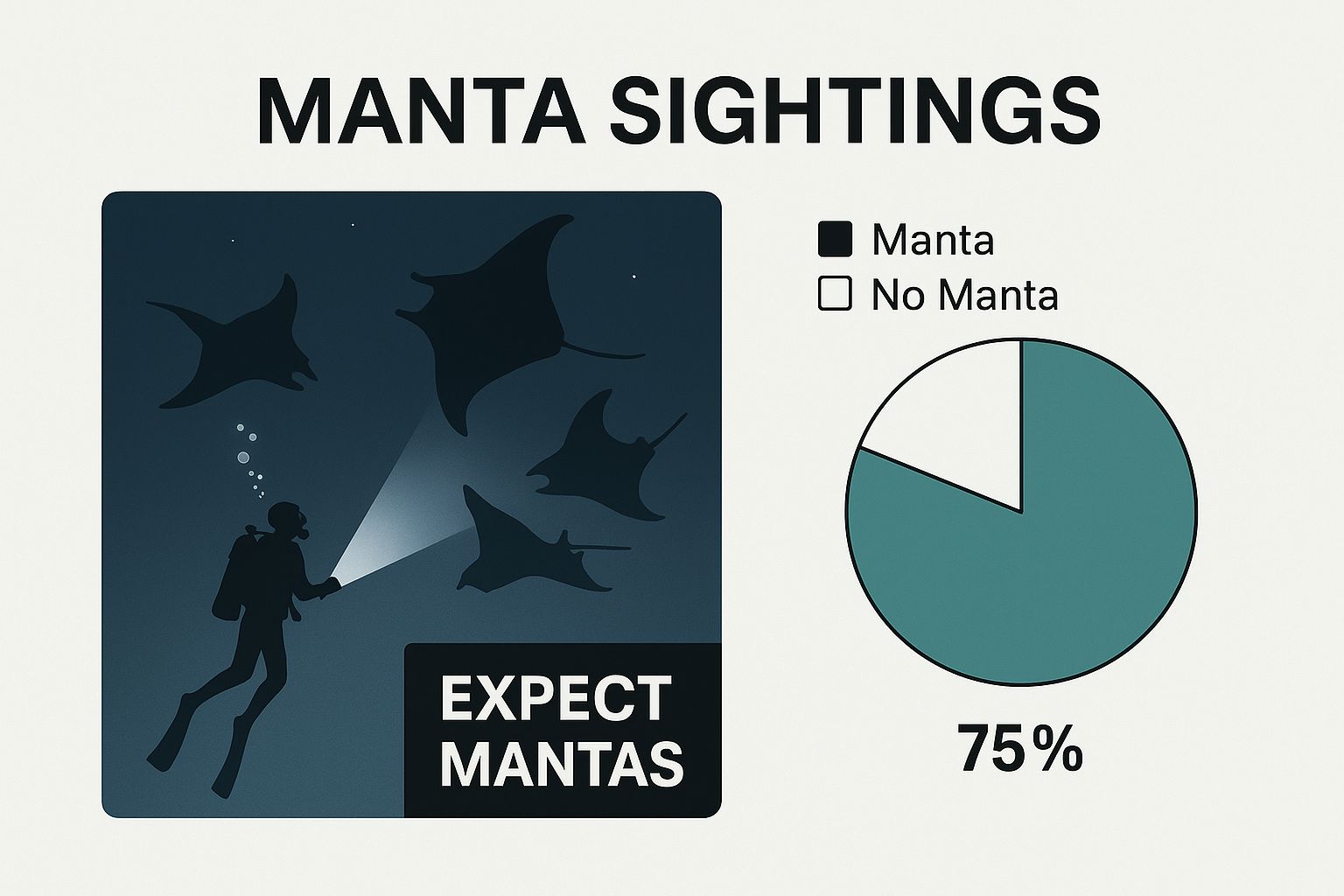 MANTA SIGHTINGS

EXPECT MANTAS

Manta
No Manta

75%